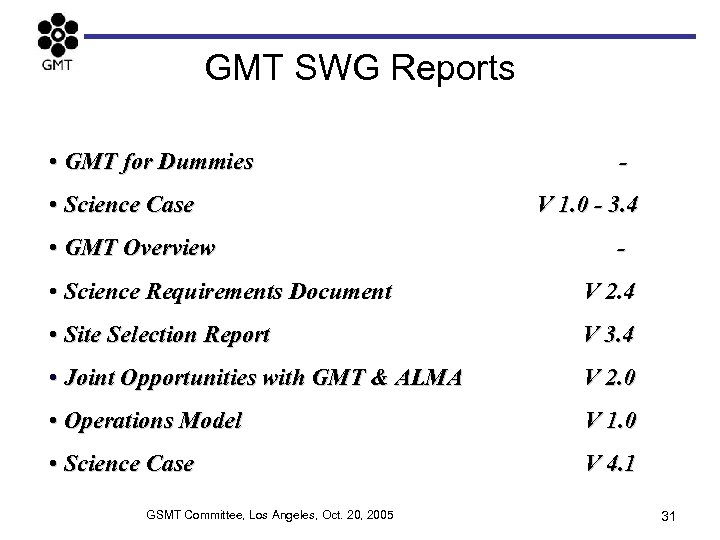 GMT

GMT SWG Reports

• GMT for Dummies -
• Science Case V 1.0 - 3.4
• GMT Overview -
• Science Requirements Document V 2.4
• Site Selection Report V 3.4
• Joint Opportunities with GMT & ALMA V 2.0
• Operations Model V 1.0
• Science Case V 4.1

GSMT Committee, Los Angeles, Oct. 20, 2005

31